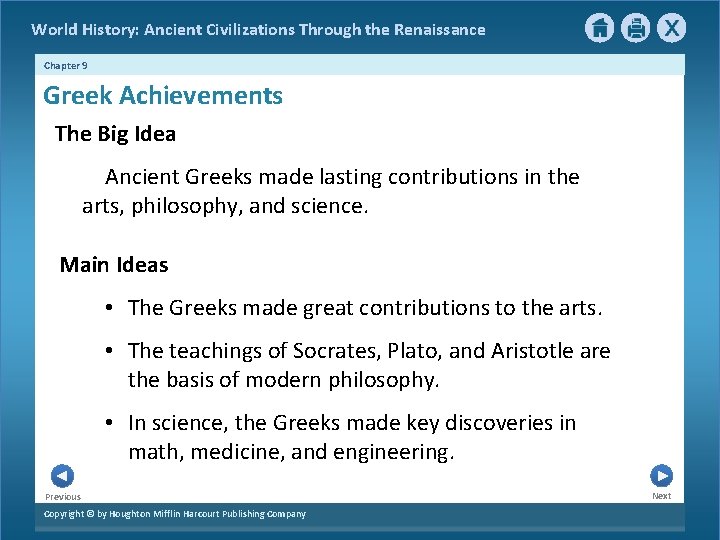 World History: Ancient Civilizations Through the Renaissance

X

Chapter 9

Greek Achievements

The Big Idea

Ancient Greeks made lasting contributions in the arts, philosophy, and science.

Main Ideas

• The Greeks made great contributions to the arts.

• The teachings of Socrates, Plato, and Aristotle are the basis of modern philosophy.

• In science, the Greeks made key discoveries in math, medicine, and engineering.

Previous

Next

Copyright © by Houghton Mifflin Harcourt Publishing Company